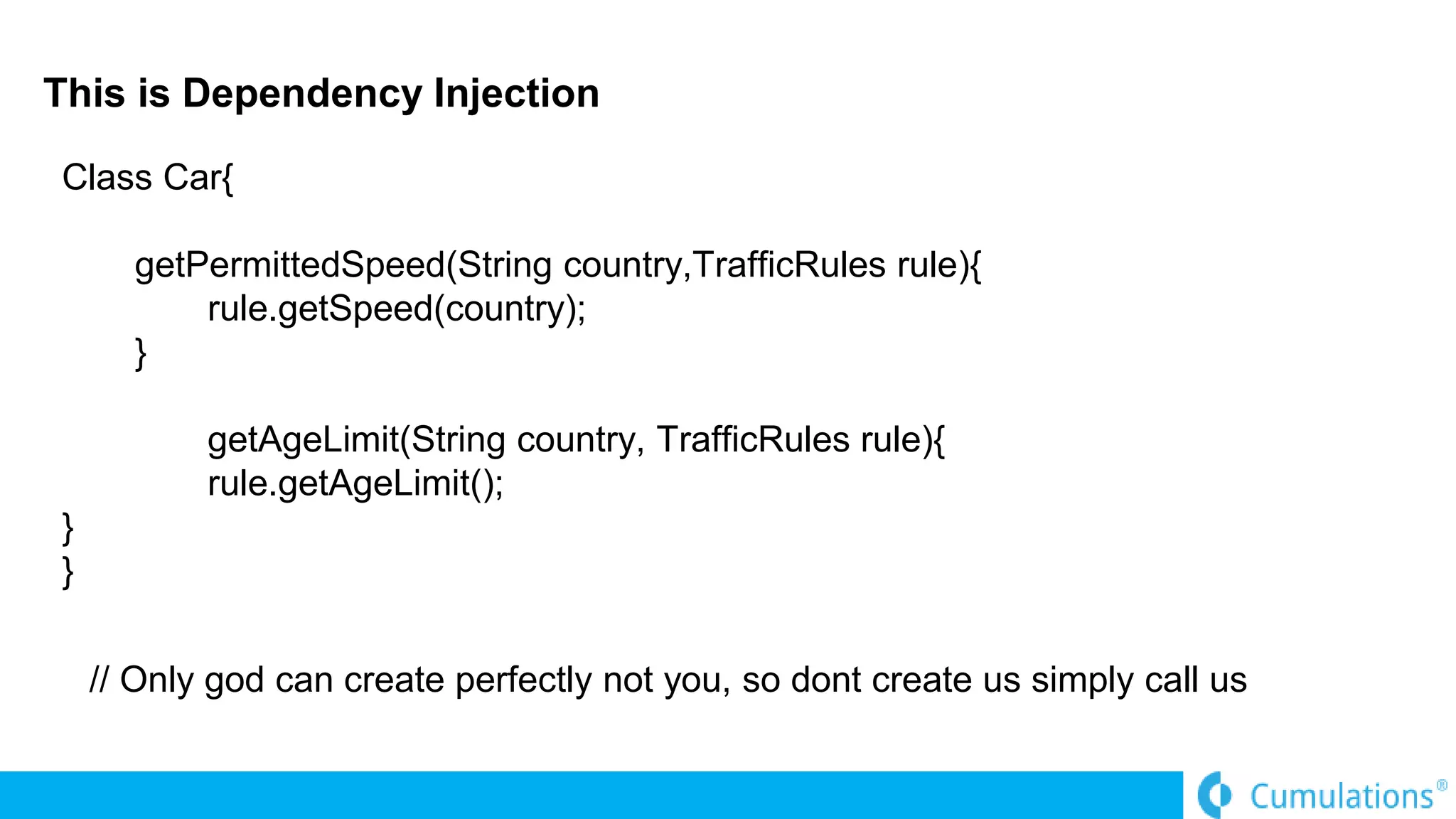 This is Dependency Injection

Class Car{

getPermittedSpeed(String country,TrafficRules rule){
rule.getSpeed(country);
}

getAgeLimit(String country, TrafficRules rule){
rule.getAgeLimit();
}
}

// Only god can create perfectly not you, so dont create us simply call us

Cumulations®